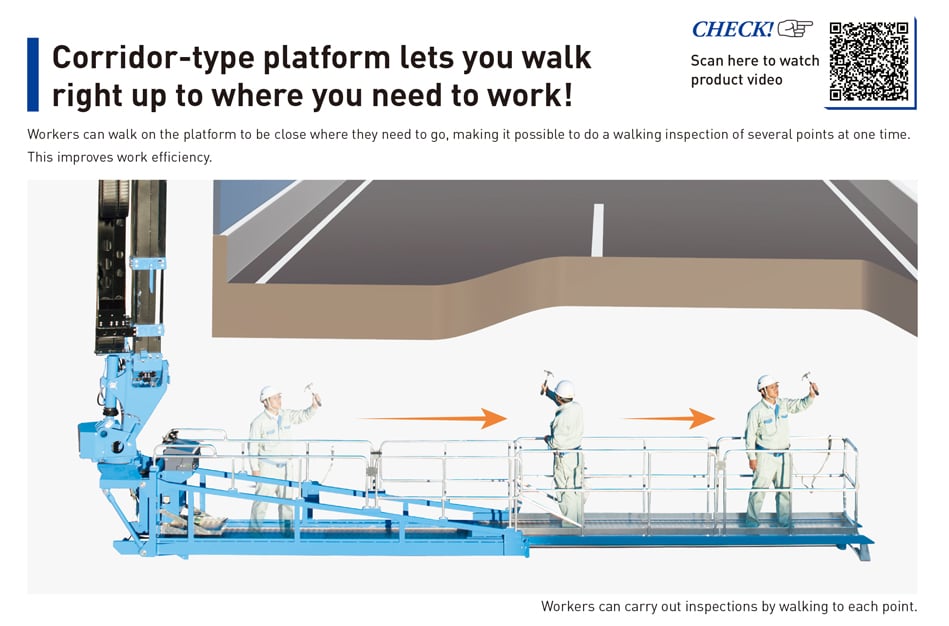 Corridor-type platform lets you walk right up to where you need to work!

CHECK!

Scan here to watch product video

Workers can walk on the platform to be close where they need to go, making it possible to do a walking inspection of several points at one time. This improves work efficiency.

Workers can carry out inspections by walking to each point.